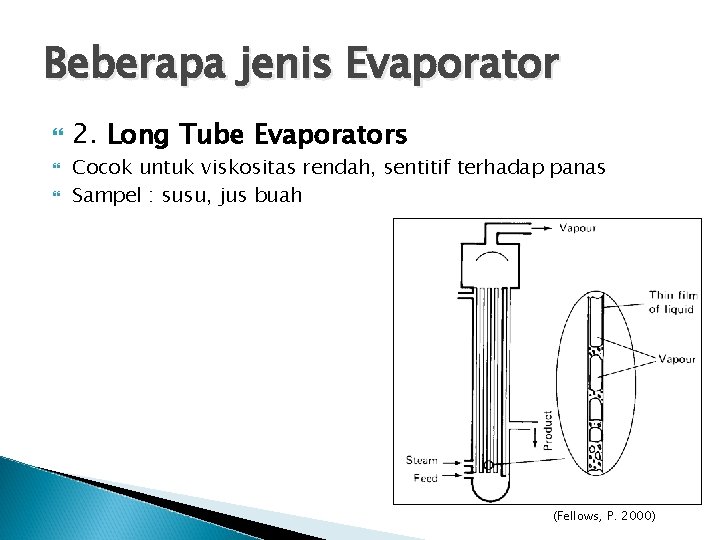 Beberapa jenis Evaporator

2. Long Tube Evaporators

Cocok untuk viskositas rendah, sentitif terhadap panas

Sampel : susu, jus buah

Vapour

Thin film of liquid

Vapour

Product

Steam

Feed

(Fellows, P. 2000)